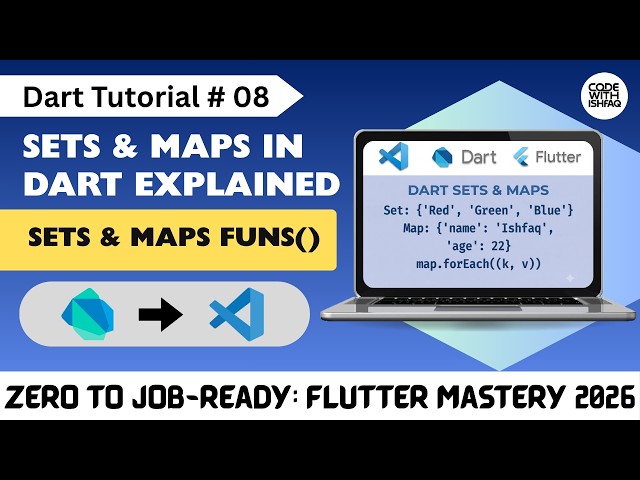 Dart Tutorial # 08

CODE WITH ISHFAQ

SETS & MAPS IN DART EXPLAINED

SETS & MAPS FUNS()

Dart Flutter

DART SETS & MAPS
Set: {'Red', 'Green', 'Blue'}
Map: {'name': 'Ishfaq', 'age': 22}
map.forEach((k, v))

ZERO TO JOB-READY: FLUTTER MASTERY 2026